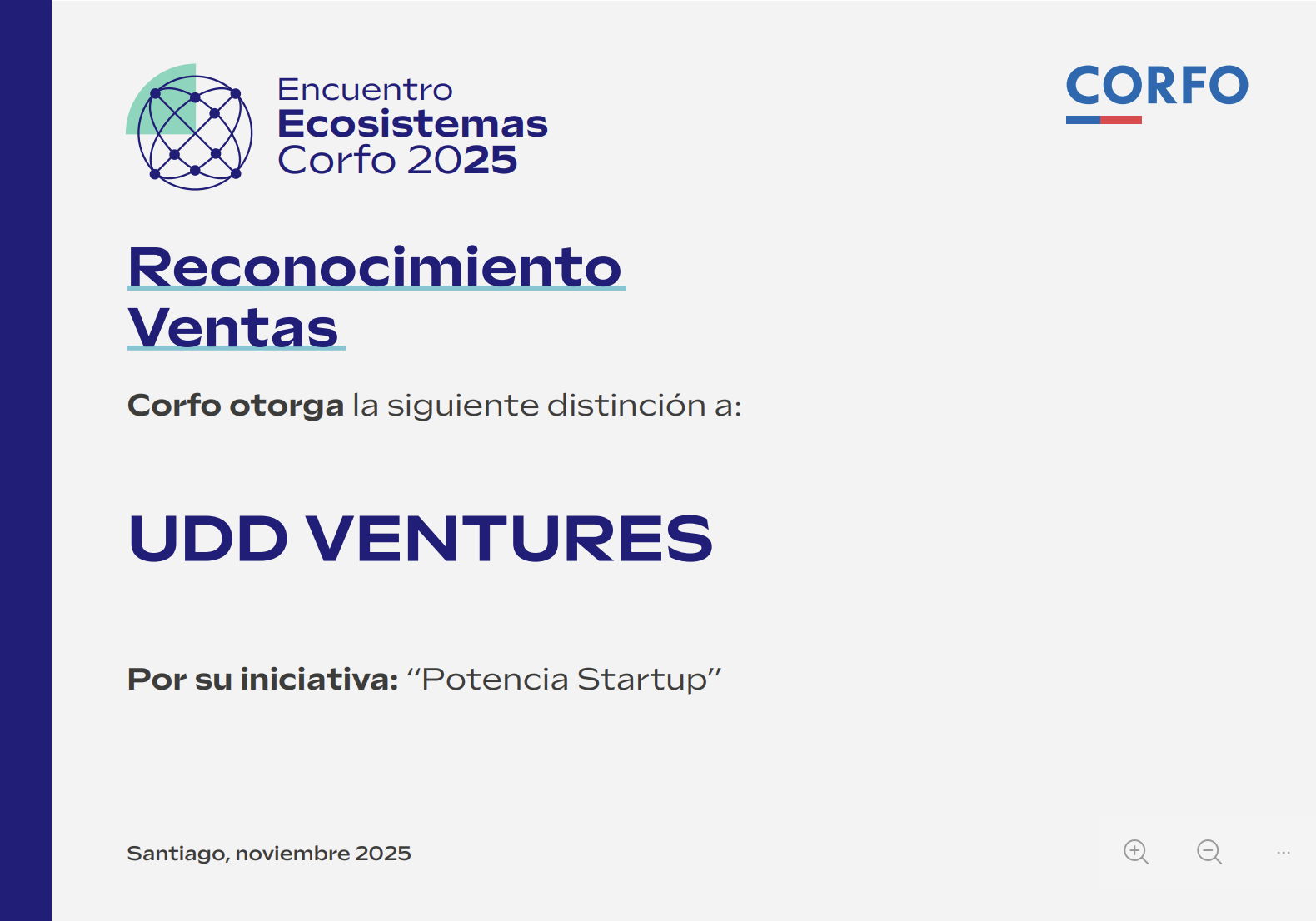 Encuentro
Ecosistemas
Corfo 2025

CORFO

Reconocimiento
Ventas

Corfo otorga la siguiente distinción a:

UDD VENTURES

Por su iniciativa: “Potencia Startup”

Santiago, noviembre 2025

...